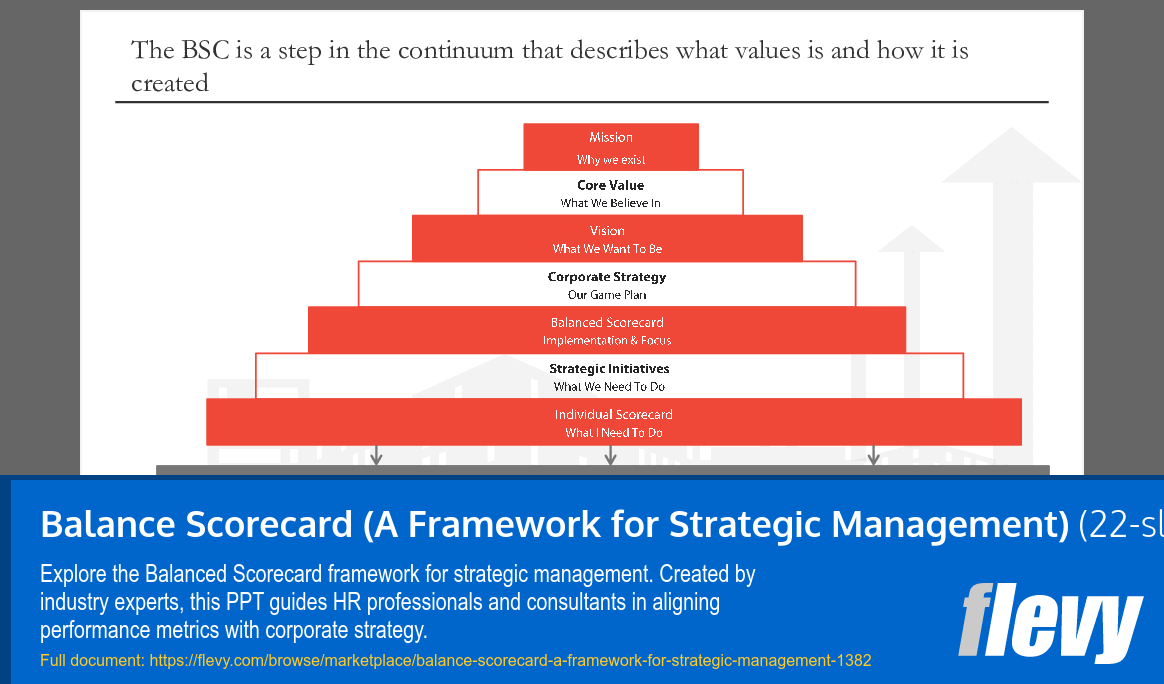 The BSC is a step in the continuum that describes what values is and how it is created

Mission
Why we exist

Core Value
What We Believe In

Vision
What We Want To Be

Corporate Strategy
Our Game Plan

Balanced Scorecard
Implementation & Focus

Strategic Initiatives
What We Need To Do

Individual Scorecard
What I Need To Do

Balance Scorecard (A Framework for Strategic Management) (22-sl

Explore the Balanced Scorecard framework for strategic management. Created by industry experts, this PPT guides HR professionals and consultants in aligning performance metrics with corporate strategy.

Full document: https://flevy.com/browse/marketplace/balance-scorecard-a-framework-for-strategic-management-1382

flevy